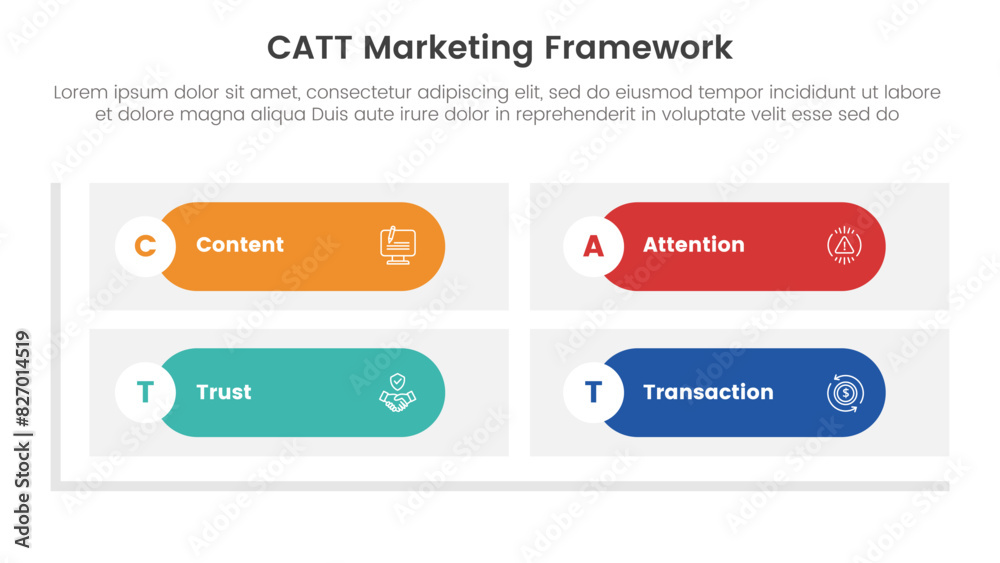 CATT Marketing Framework

Lorem ipsum dolor sit amet, consectetur adipiscing elit, sed do eiusmod tempor incididunt ut labore et dolore magna aliqua Duis aute irure dolor in reprehenderit in voluptate velit esse sed do

C Content

A Attention

T Trust

T Transaction

Adobe Stock | #827014519